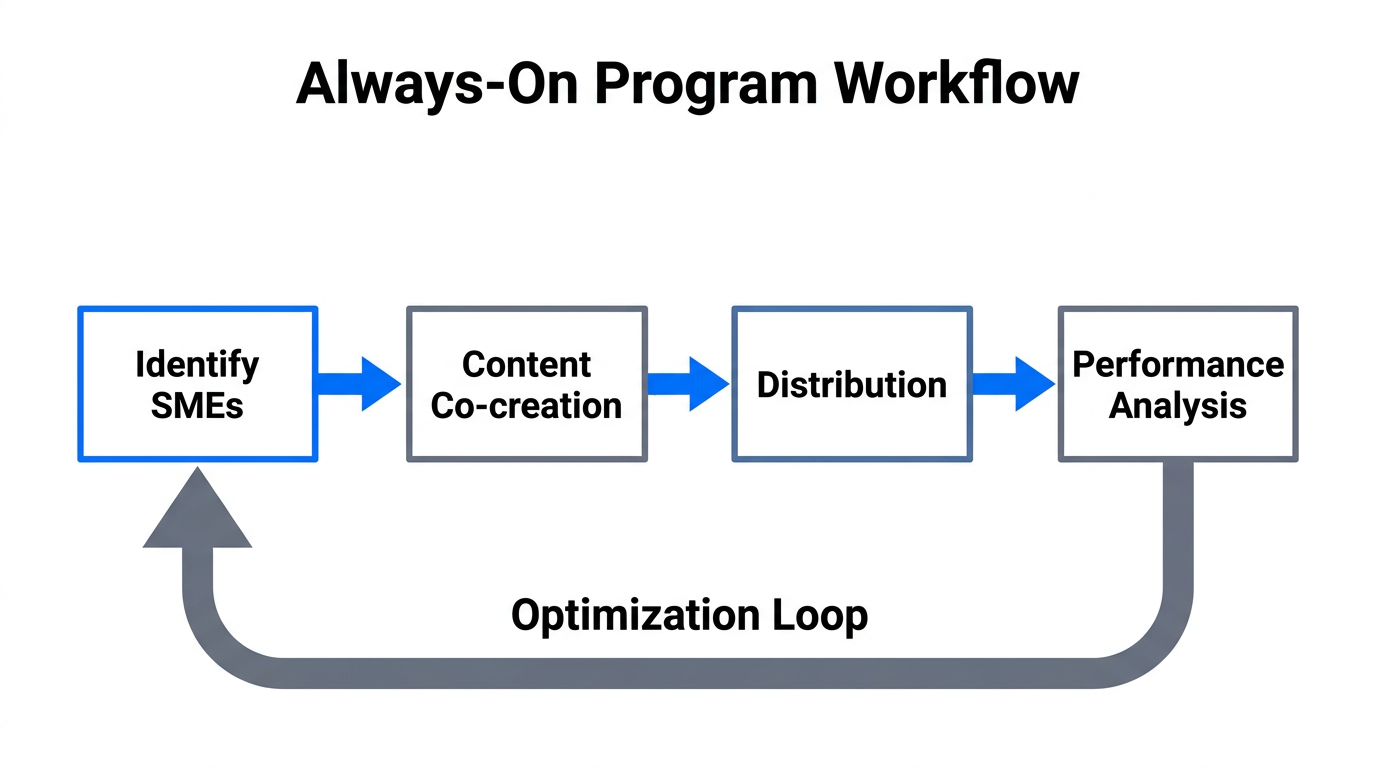 Always-On Program Workflow

Identify SMEs

Content Co-creation

Distribution

Performance Analysis

Optimization Loop